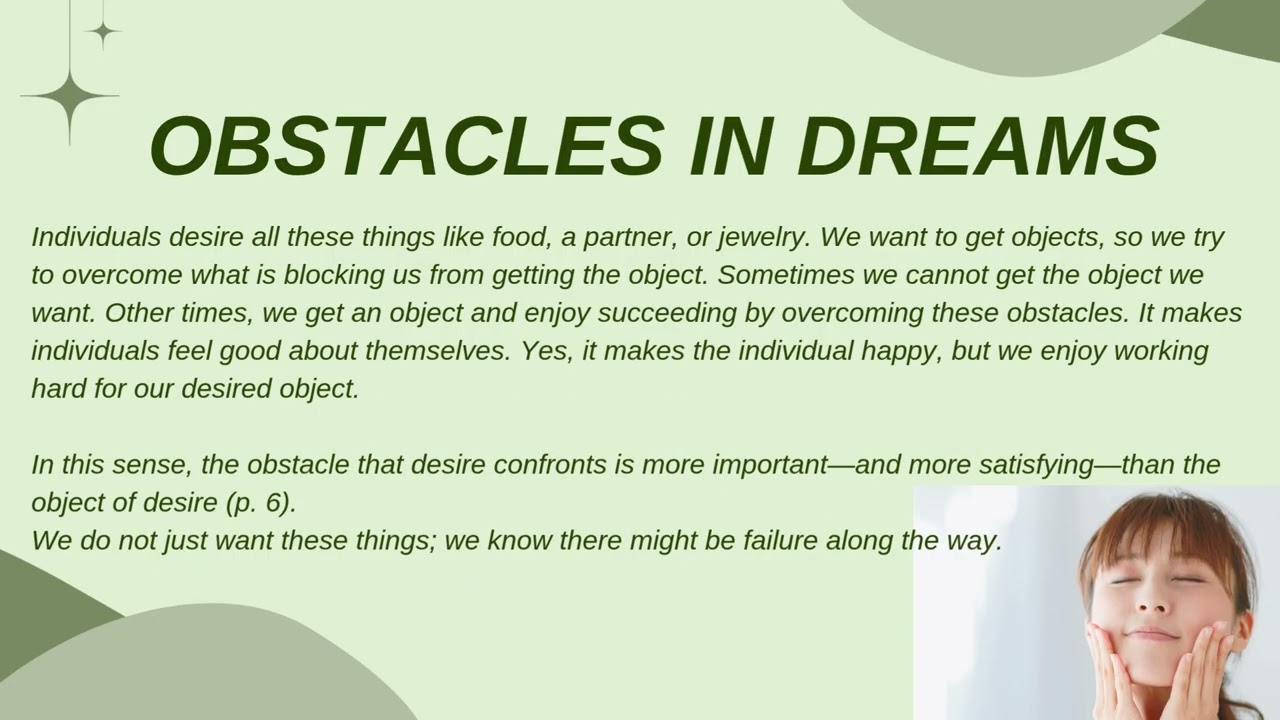 OBSTACLES IN DREAMS

Individuals desire all these things like food, a partner, or jewelry. We want to get objects, so we try to overcome what is blocking us from getting the object. Sometimes we cannot get the object we want. Other times, we get an object and enjoy succeeding by overcoming these obstacles. It makes individuals feel good about themselves. Yes, it makes the individual happy, but we enjoy working hard for our desired object.

In this sense, the obstacle that desire confronts is more important—and more satisfying—than the object of desire (p. 6).
We do not just want these things; we know there might be failure along the way.